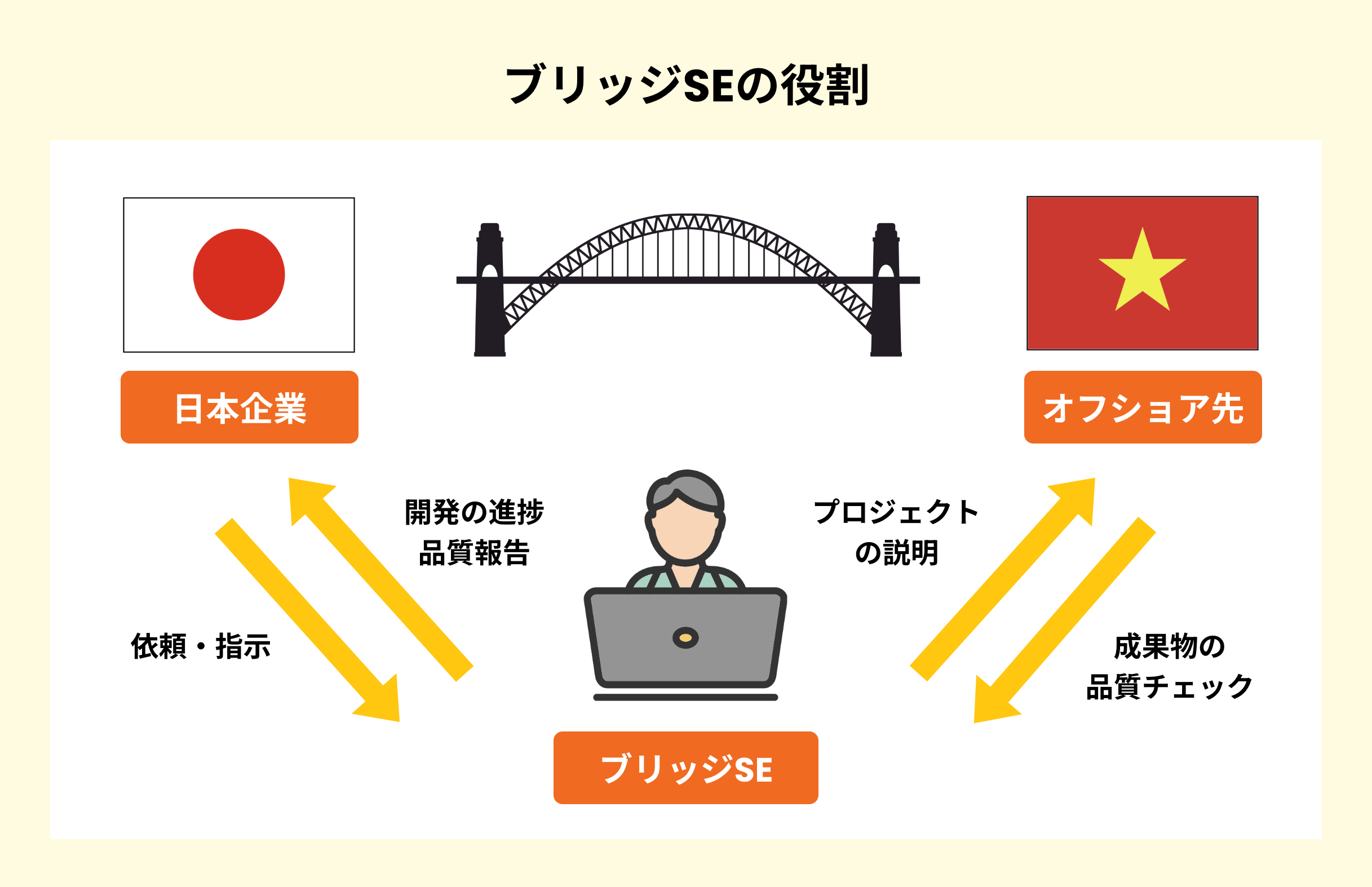 ブリッジSEの役割

日本企業

オフショア先

開発の進捗
品質報告

プロジェクト
の説明

依頼・指示

成果物の
品質チェック

ブリッジSE